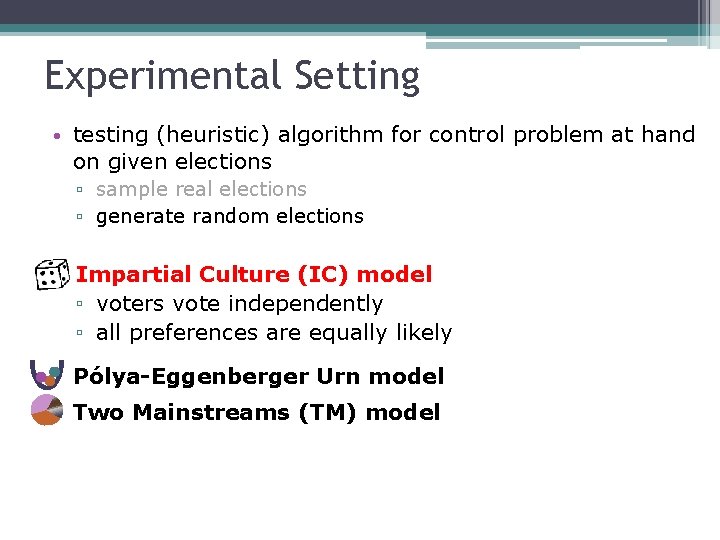 Experimental Setting

• testing (heuristic) algorithm for control problem at hand on given elections
▫ sample real elections
▫ generate random elections

Impartial Culture (IC) model
▫ voters vote independently
▫ all preferences are equally likely

Pólya-Eggenberger Urn model

Two Mainstreams (TM) model